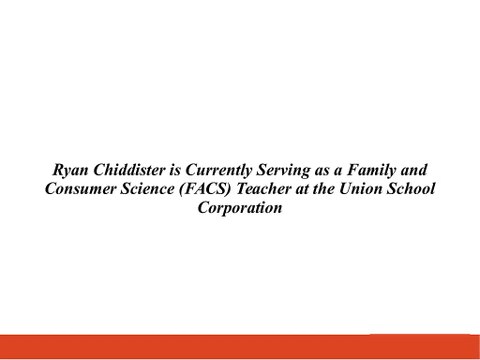 Ryan Chiddister is Currently Serving as a Family and Consumer Science (FACS) Teacher at the Union School Corporation